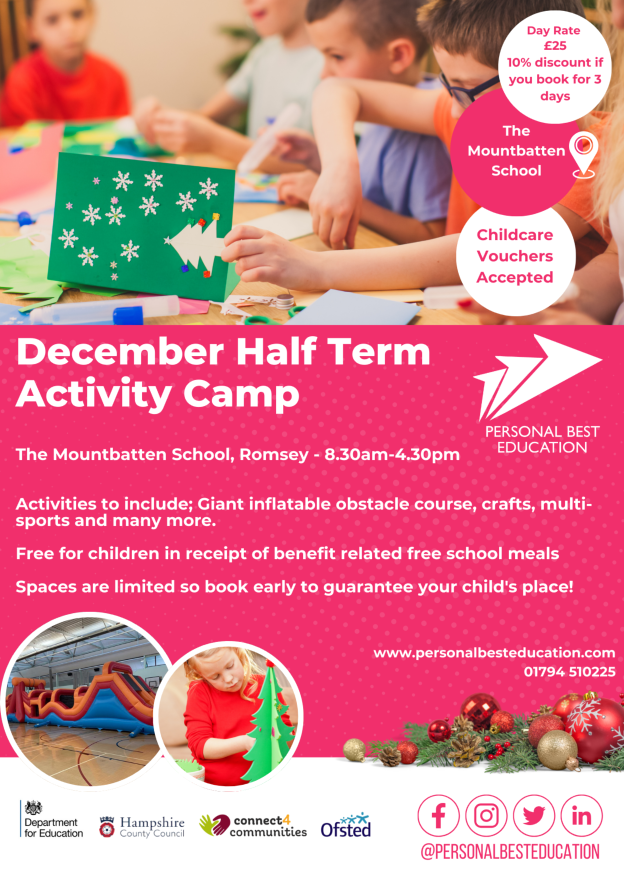 Day Rate £25 10% discount if you book for 3 days

The Mountbatten School

Childcare Vouchers Accepted

December Half Term Activity Camp

PERSONAL BEST EDUCATION

The Mountbatten School, Romsey - 8.30am-4.30pm

Activities to include; Giant inflatable obstacle course, crafts, multi-sports and many more.

Free for children in receipt of benefit related free school meals

Spaces are limited so book early to guarantee your child's place!

www.personalbesteducation.com
01794 510225

Department for Education

Hampshire County Council

connect4 communities

Ofsted

@PERSONALBESTEDUCATION